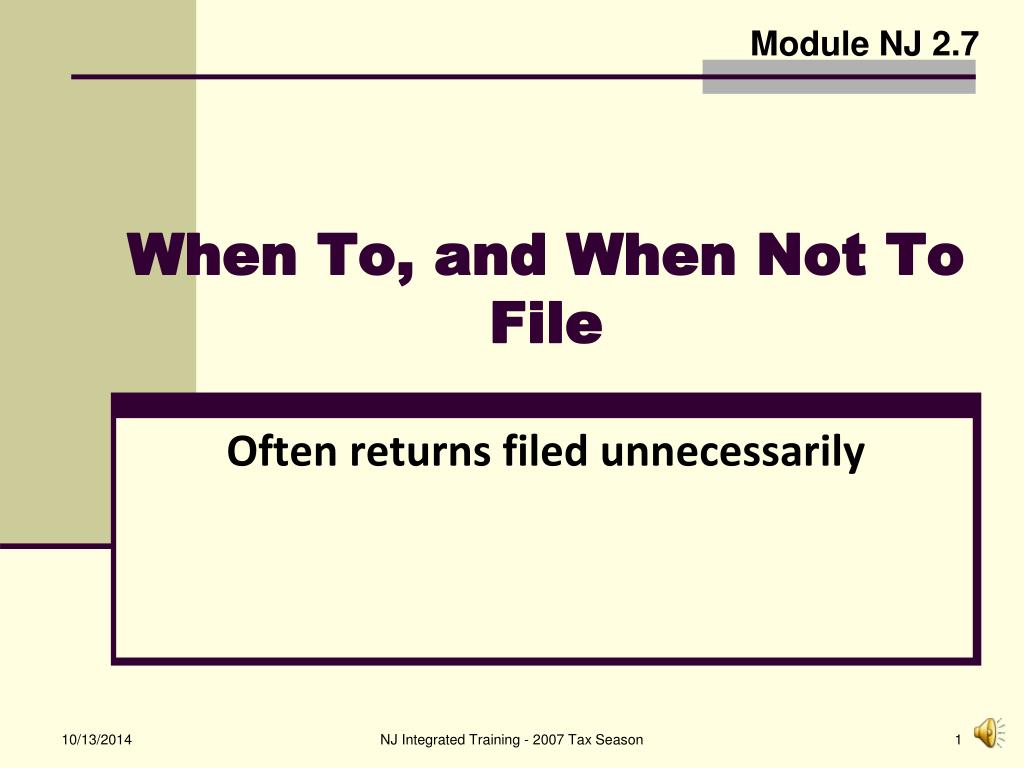 Module NJ 2.7

When To, and When Not To File

Often returns filed unnecessarily

10/13/2014

NJ Integrated Training - 2007 Tax Season

1